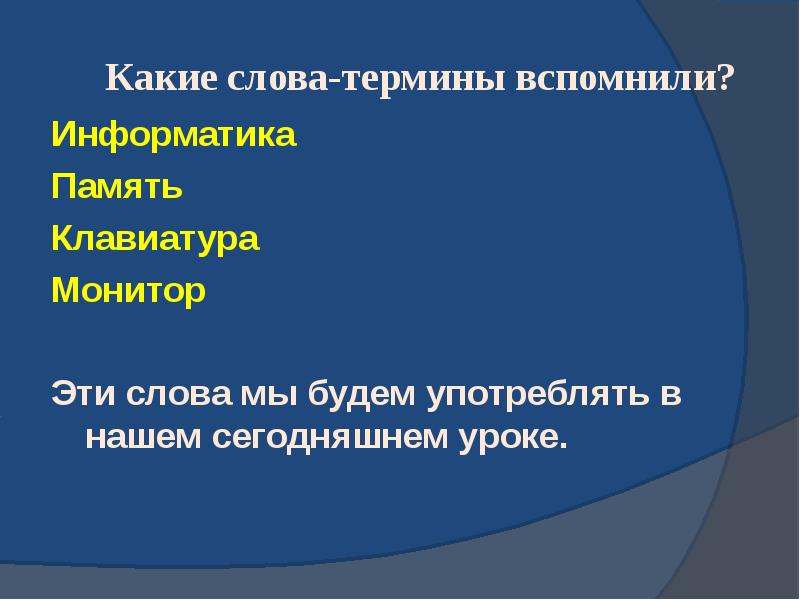 Какие слова-термины вспомнили?

Информатика

Память

Клавиатура

Монитор

Эти слова мы будем употреблять в нашем сегодняшнем уроке.